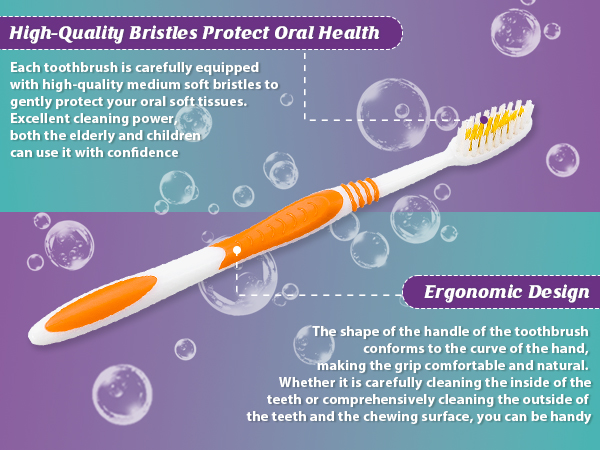 High-Quality Bristles Protect Oral Health

Each toothbrush is carefully equipped with high-quality medium soft bristles to gently protect your oral soft tissues. Excellent cleaning power, both the elderly and children can use it with confidence

Ergonomic Design

The shape of the handle of the toothbrush conforms to the curve of the hand, making the grip comfortable and natural. Whether it is carefully cleaning the inside of the teeth or comprehensively cleaning the outside of the teeth and the chewing surface, you can be handy